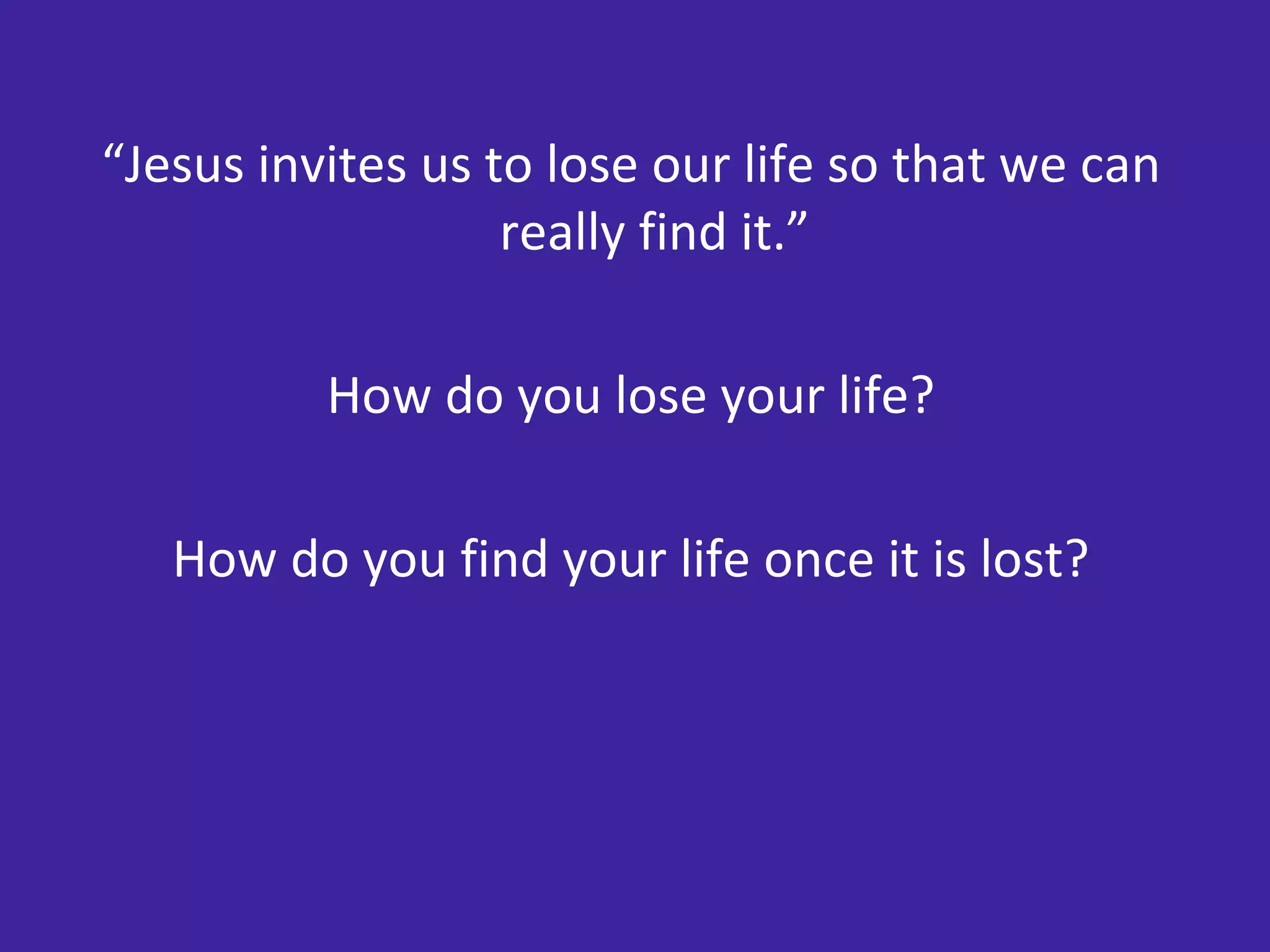 “Jesus invites us to lose our life so that we can really find it.”

How do you lose your life?

How do you find your life once it is lost?